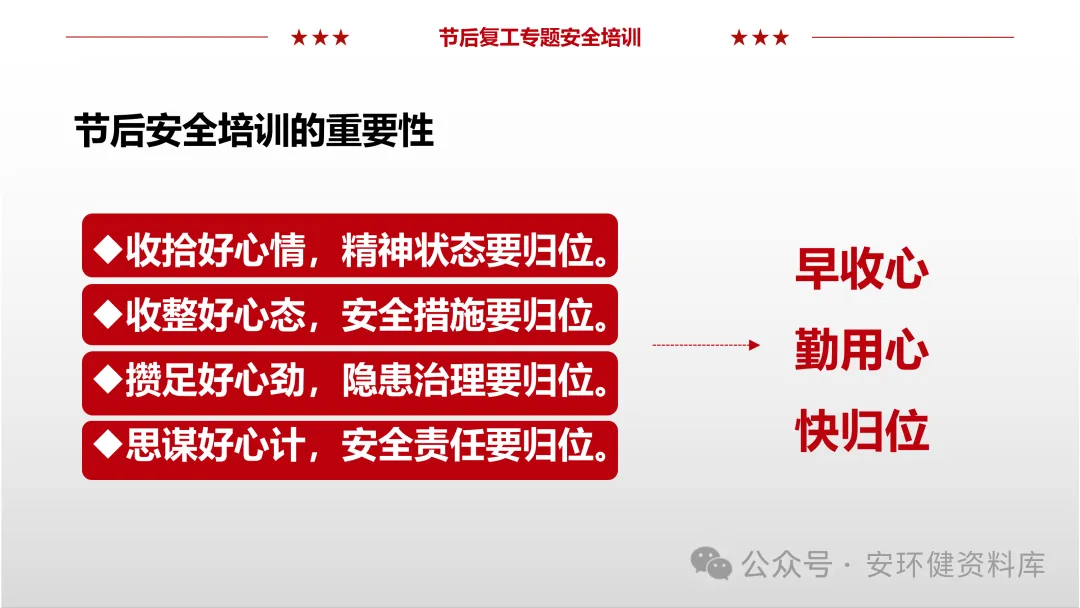 ★★★ 节后复工专题安全培训 ★★★

节后安全培训的重要性

◆收拾好心情，精神状态要归位。

◆收整好心态，安全措施要归位。

◆攒足好心劲，隐患治理要归位。

◆思谋好心计，安全责任要归位。

早收心

勤用心

快归位

公众号 · 安环健资料库